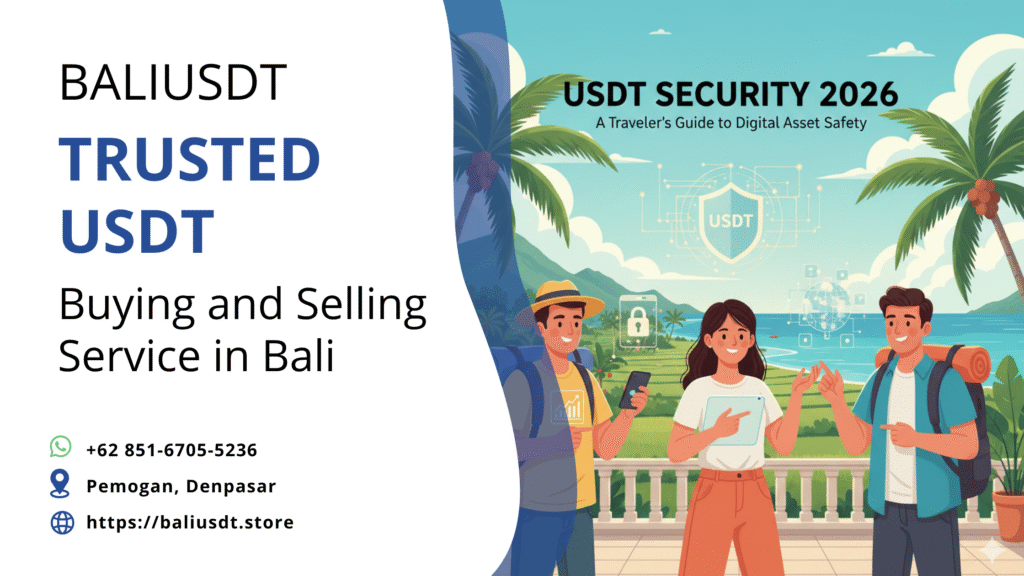 BALIUSDT

TRUSTED USDT

Buying and Selling Service in Bali

+62 851-6705-5236

Pemogan, Denpasar

https://baliusdt.store

USDT SECURITY 2026

A Traveler's Guide to Digital Asset Safety

USDT